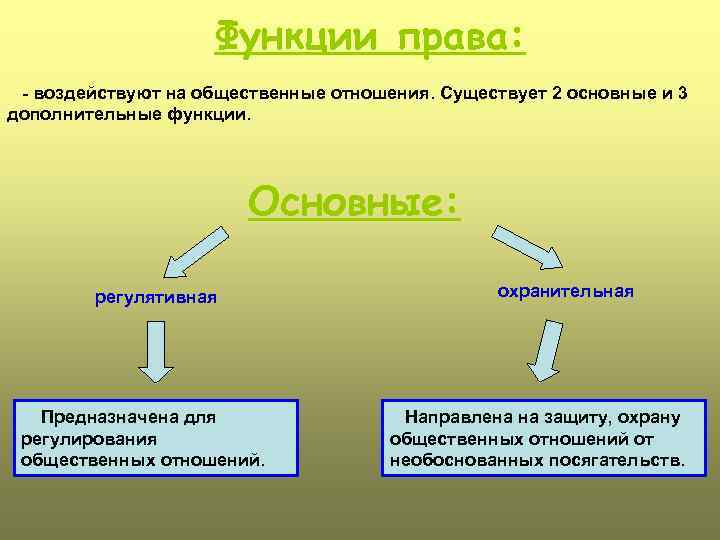 Функции права:

- воздействуют на общественные отношения. Существует 2 основные и 3 дополнительные функции.

Основные:

регулятивная

охранительная

Предназначена для регулирования общественных отношений.

Направлена на защиту, охрану общественных отношений от необоснованных посягательств.